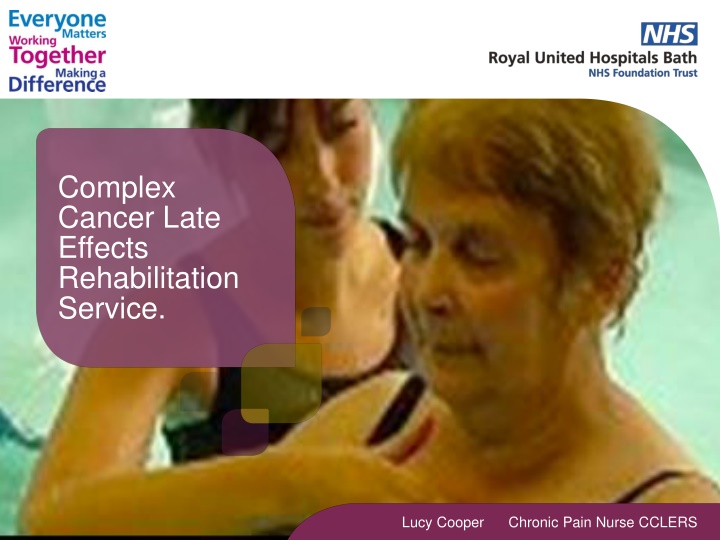 Everyone Matters
Working Together
Making a Difference

NHS
Royal United Hospitals Bath
NHS Foundation Trust

Complex Cancer Late Effects Rehabilitation Service.

Lucy Cooper Chronic Pain Nurse CCLERS